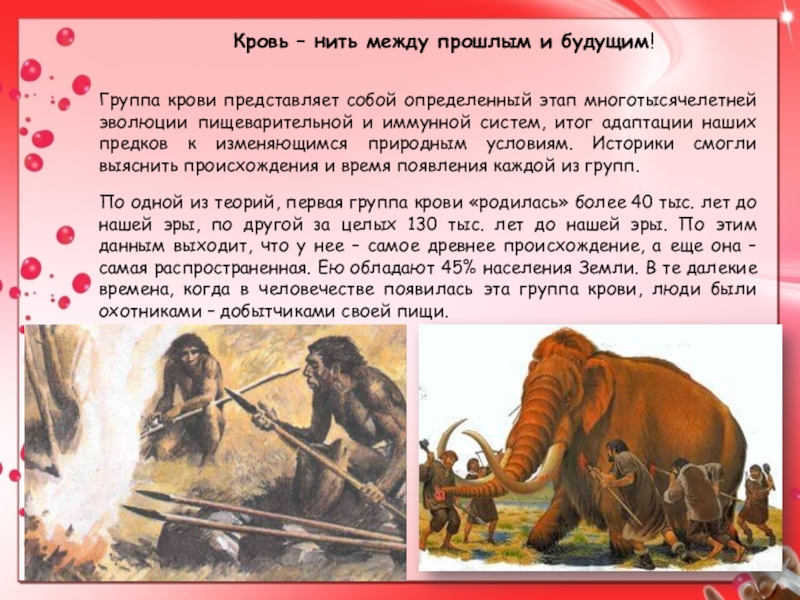 Кровь – нить между прошлым и будущим!

Группа крови представляет собой определенный этап многотысячелетней эволюции пищеварительной и иммунной систем, итог адаптации наших предков к изменяющимся природным условиям. Историки смогли выяснить происхождения и время появления каждой из групп.

По одной из теорий, первая группа крови «родилась» более 40 тыс. лет до нашей эры, по другой за целых 130 тыс. лет до нашей эры. По этим данным выходит, что у нее – самое древнее происхождение, а еще она – самая распространенная. Ею обладают 45% населения Земли. В те далекие времена, когда в человечестве появилась эта группа крови, люди были охотниками – добытчиками своей пищи.